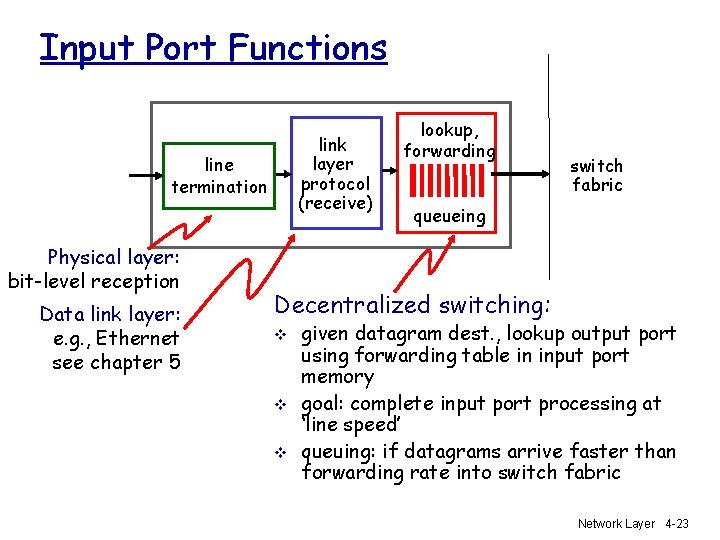 Input Port Functions

line termination

link layer protocol (receive)

lookup, forwarding

queueing

switch fabric

Physical layer: bit-level reception

Data link layer: e.g., Ethernet see chapter 5

Decentralized switching:

❖ given datagram dest., lookup output port using forwarding table in input port memory

❖ goal: complete input port processing at 'line speed'

❖ queuing: if datagrams arrive faster than forwarding rate into switch fabric

Network Layer 4-23